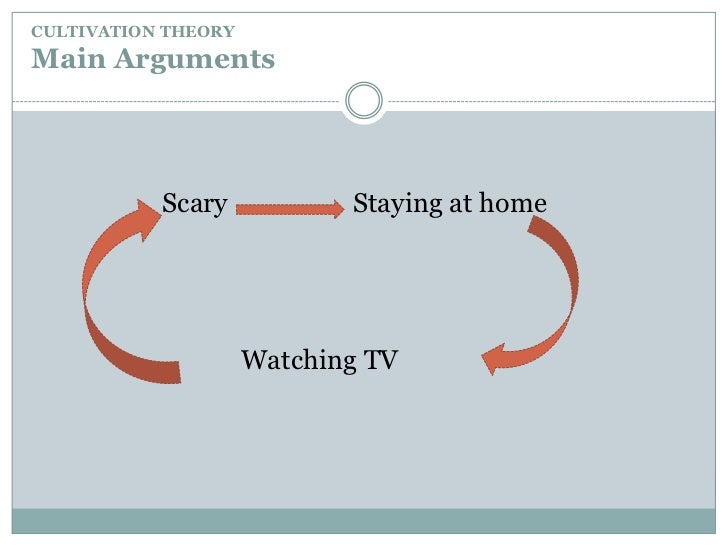 CULTIVATION THEORY
Main Arguments

Scary

Staying at home

Watching TV